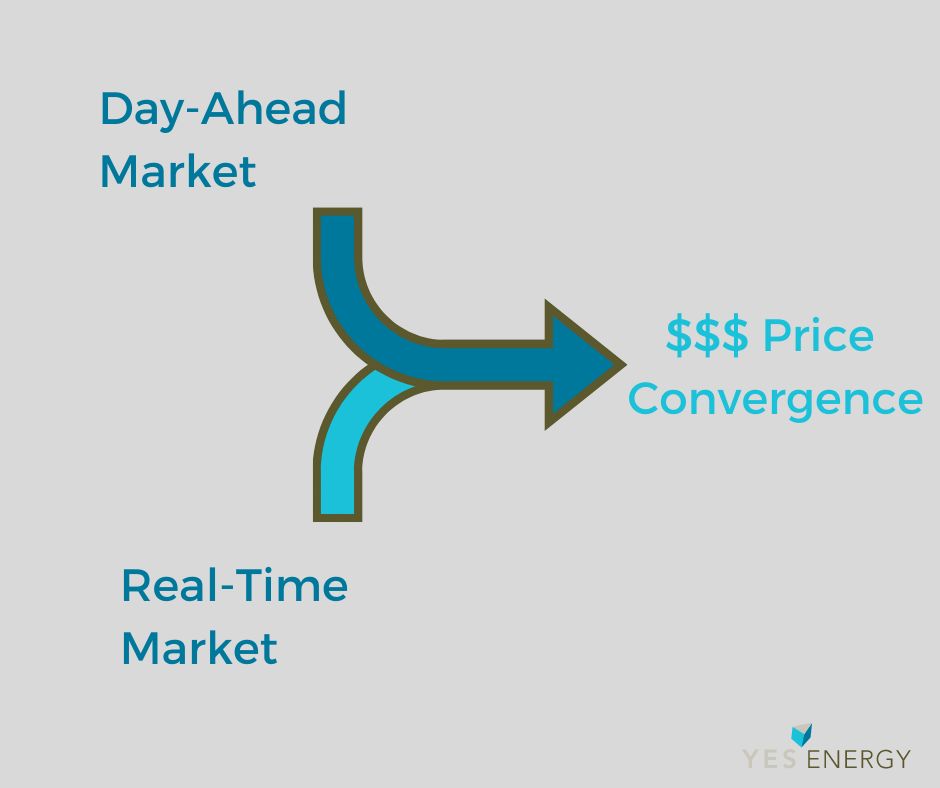 Day-Ahead Market

\$\$\$ Price Convergence

Real-Time Market

YES ENERGY